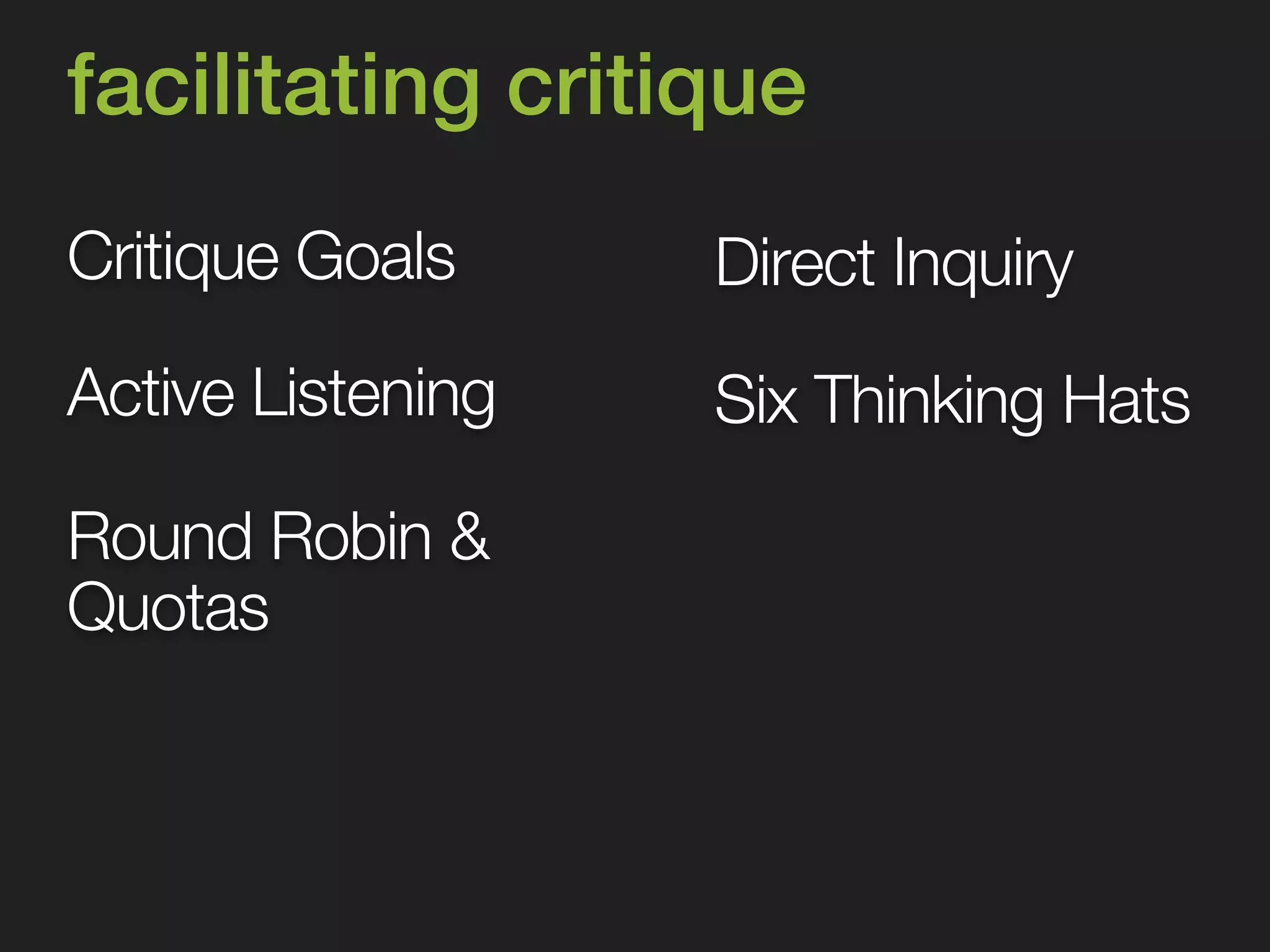 facilitating critique

Critique Goals

Active Listening

Round Robin & Quotas

Direct Inquiry

Six Thinking Hats